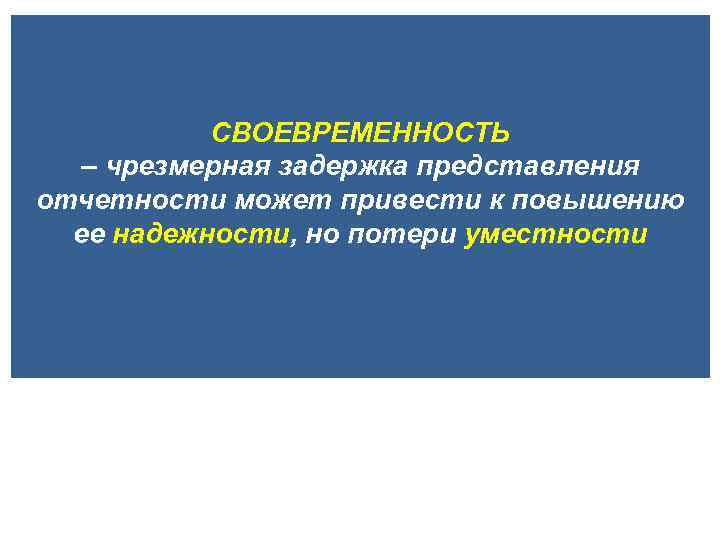 СВОЕВРЕМЕННОСТЬ
– чрезмерная задержка представления отчетности может привести к повышению ее надежности, но потери уместности